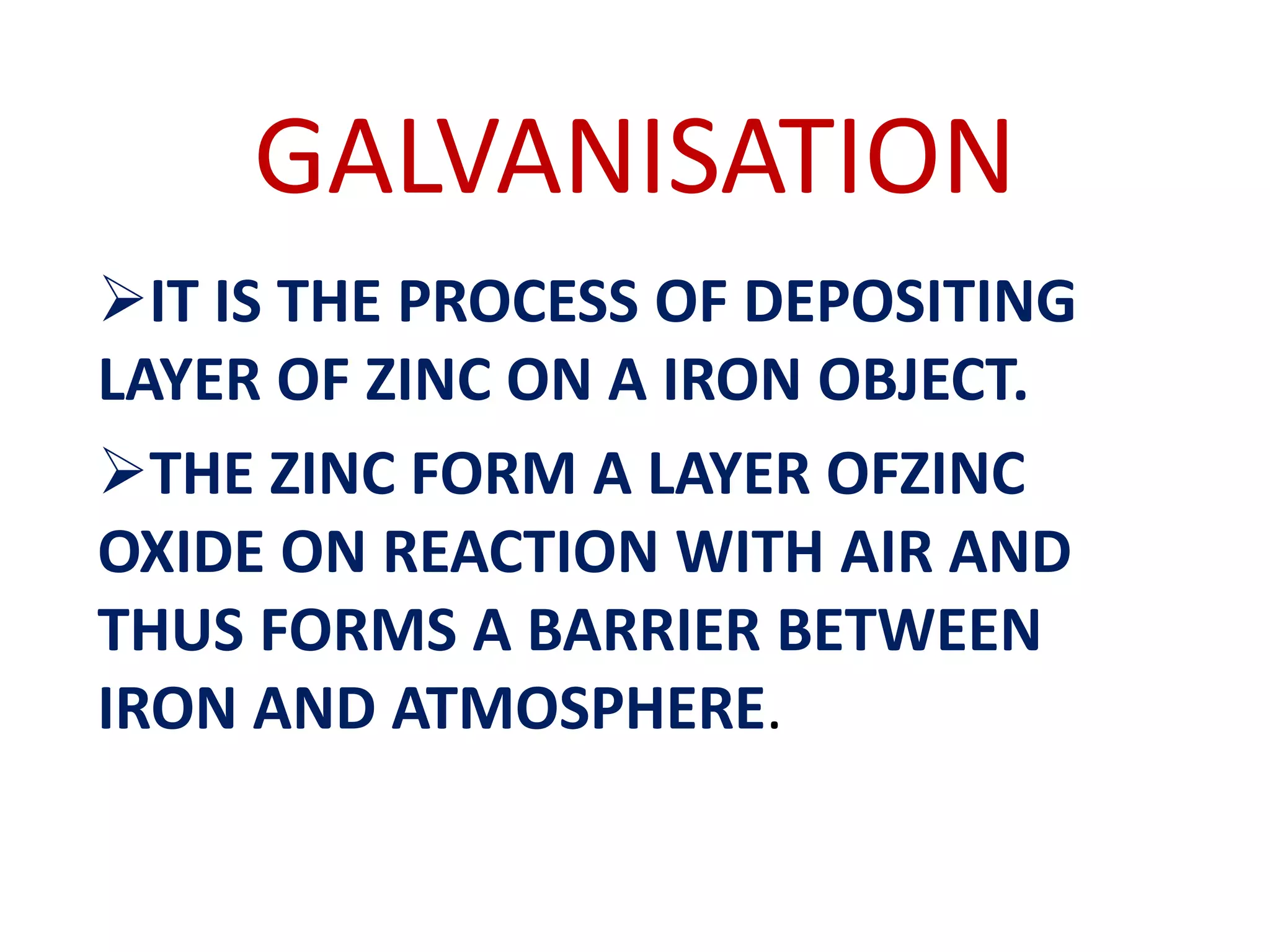 GALVANISATION

➢IT IS THE PROCESS OF DEPOSITING LAYER OF ZINC ON A IRON OBJECT.

➢THE ZINC FORM A LAYER OFZINC OXIDE ON REACTION WITH AIR AND THUS FORMS A BARRIER BETWEEN IRON AND ATMOSPHERE.